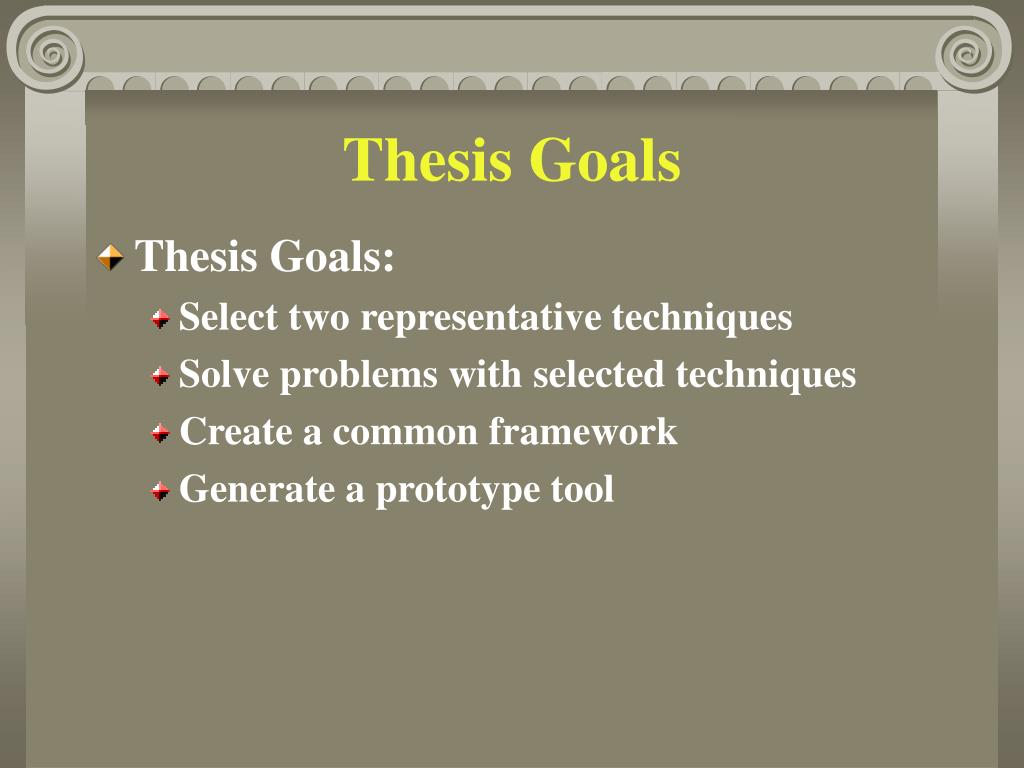 Thesis Goals

Thesis Goals:

Select two representative techniques

Solve problems with selected techniques

Create a common framework

Generate a prototype tool